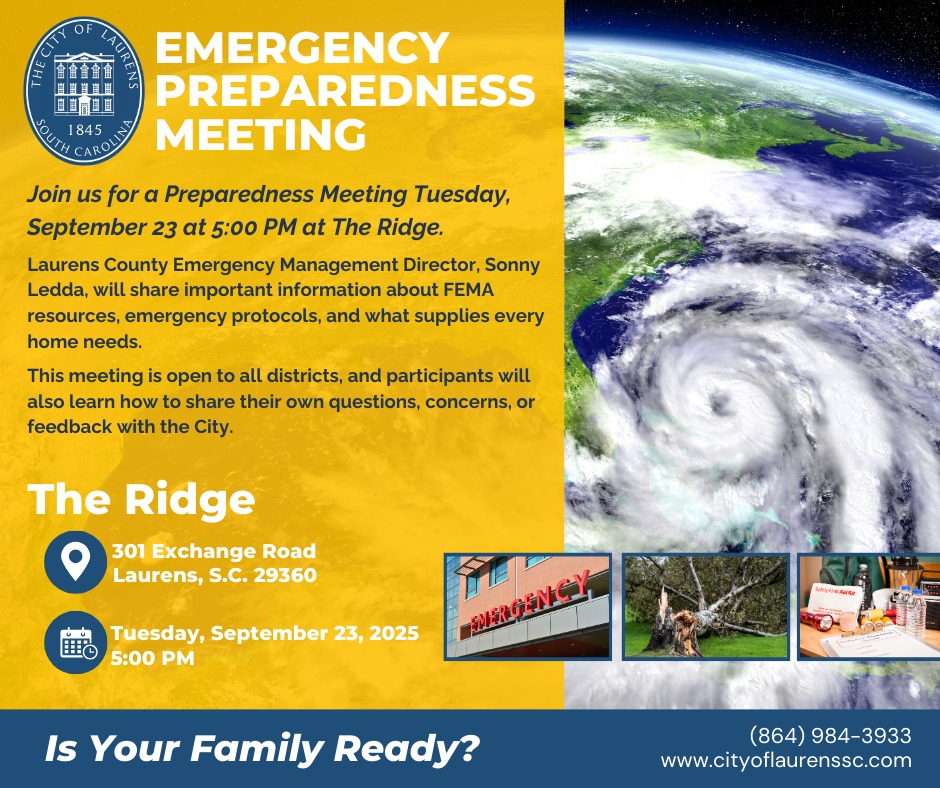 THE CITY OF LAURENS
1845
SOUTH CAROLINA

EMERGENCY PREPAREDNESS MEETING

Join us for a Preparedness Meeting Tuesday, September 23 at 5:00 PM at The Ridge.

Laurens County Emergency Management Director, Sonny Ledda, will share important information about FEMA resources, emergency protocols, and what supplies every home needs.

This meeting is open to all districts, and participants will also learn how to share their own questions, concerns, or feedback with the City.

The Ridge

301 Exchange Road
Laurens, S.C. 29360

Tuesday, September 23, 2025
5:00 PM

EMERGENCY

Safety First Aid Kit

Is Your Family Ready?

(864) 984-3933
www.cityoflaurenssc.com